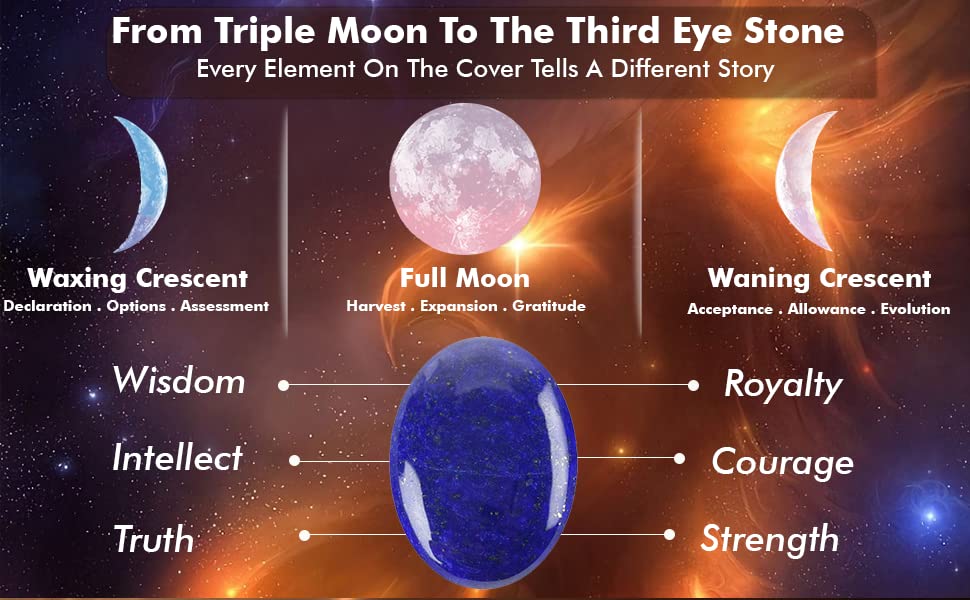 From Triple Moon To The Third Eye Stone
Every Element On The Cover Tells A Different Story

Waxing Crescent
Declaration . Options . Assessment

Full Moon
Harvest . Expansion . Gratitude

Waning Crescent
Acceptance . Allowance . Evolution

Wisdom
Intellect
Truth

Royalty
Courage
Strength